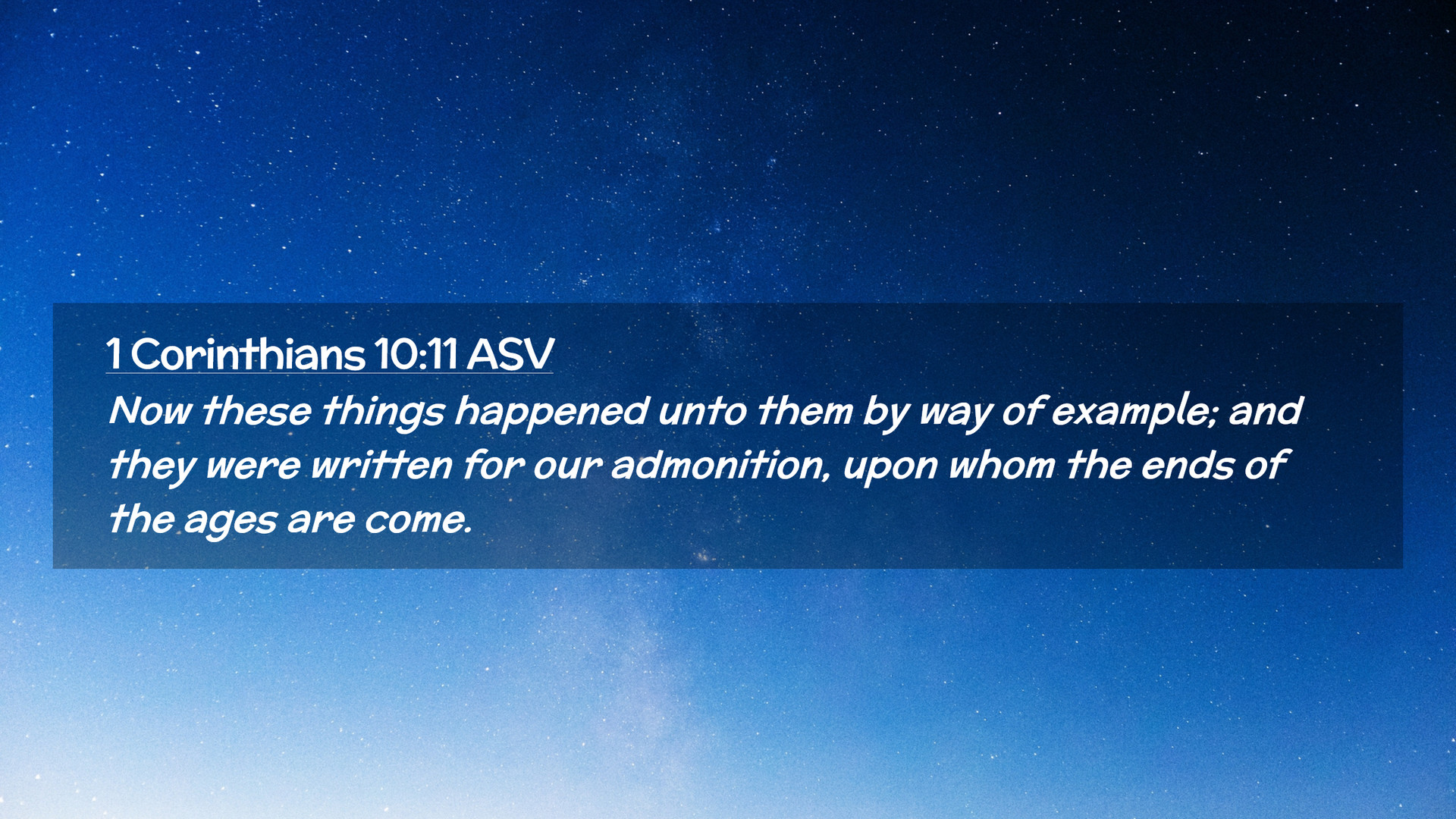 1 Corinthians 10:11 ASV

Now these things happened unto them by way of example; and they were written for our admonition, upon whom the ends of the ages are come.